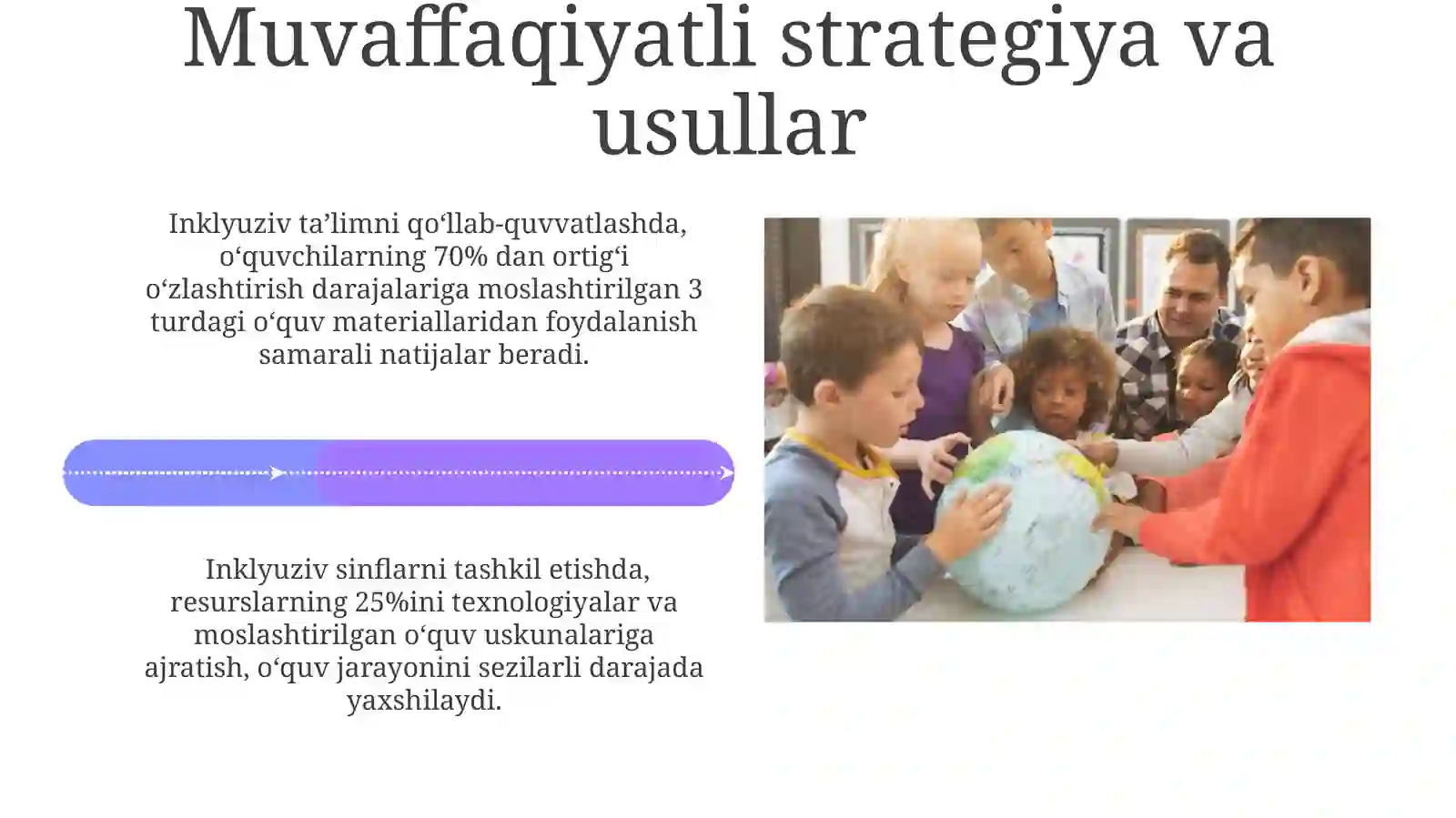 Muvaffaqiyatli strategiya va usullar

Inklyuziv ta’limni qo‘llab-quvvatlashda, o‘quvchilarning 70% dan ortig‘i o‘zlashtirish darajalariga moslashtirilgan 3 turdagi o‘quv materiallaridan foydalanish samarali natijalar beradi.

Inklyuziv sinflarni tashkil etishda, resurslarning 25%ini texnologiyalar va moslashtirilgan o‘quv uskunalariga ajratish, o‘quv jarayonini sezilarli darajada yaxshilaydi.